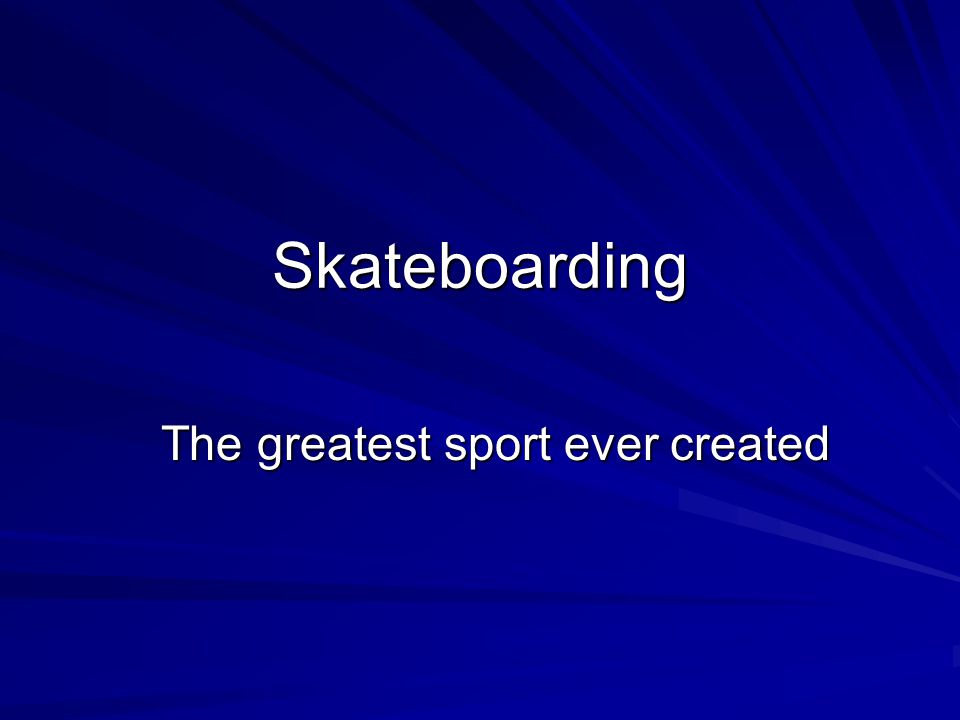 Skateboarding

The greatest sport ever created